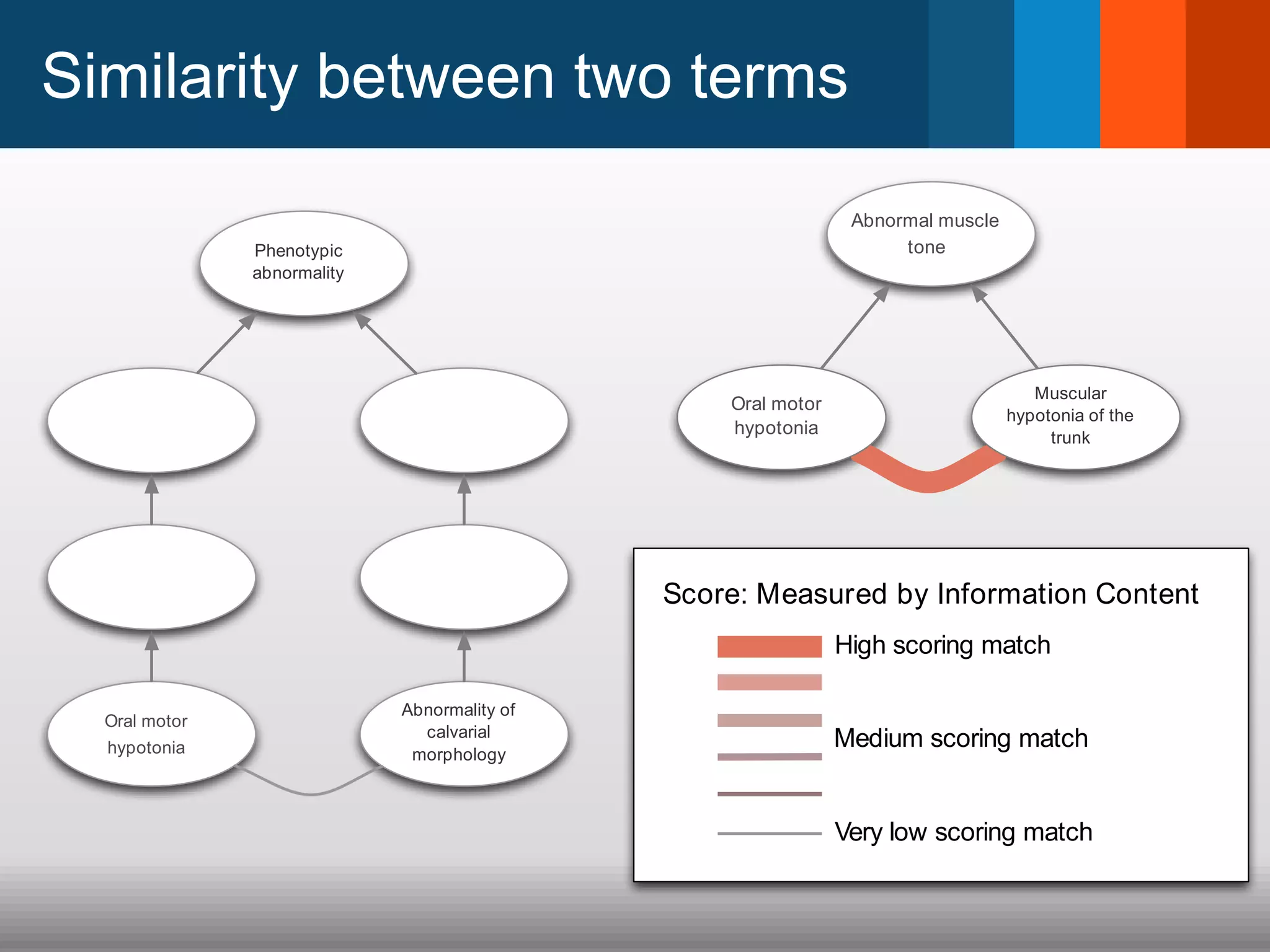 Similarity between two terms

Phenotypic abnormality

Oral motor hypotonia

Abnormality of calvarial morphology

Abnormal muscle tone

Oral motor hypotonia

Muscular hypotonia of the trunk

Score: Measured by Information Content

High scoring match

Medium scoring match

Very low scoring match